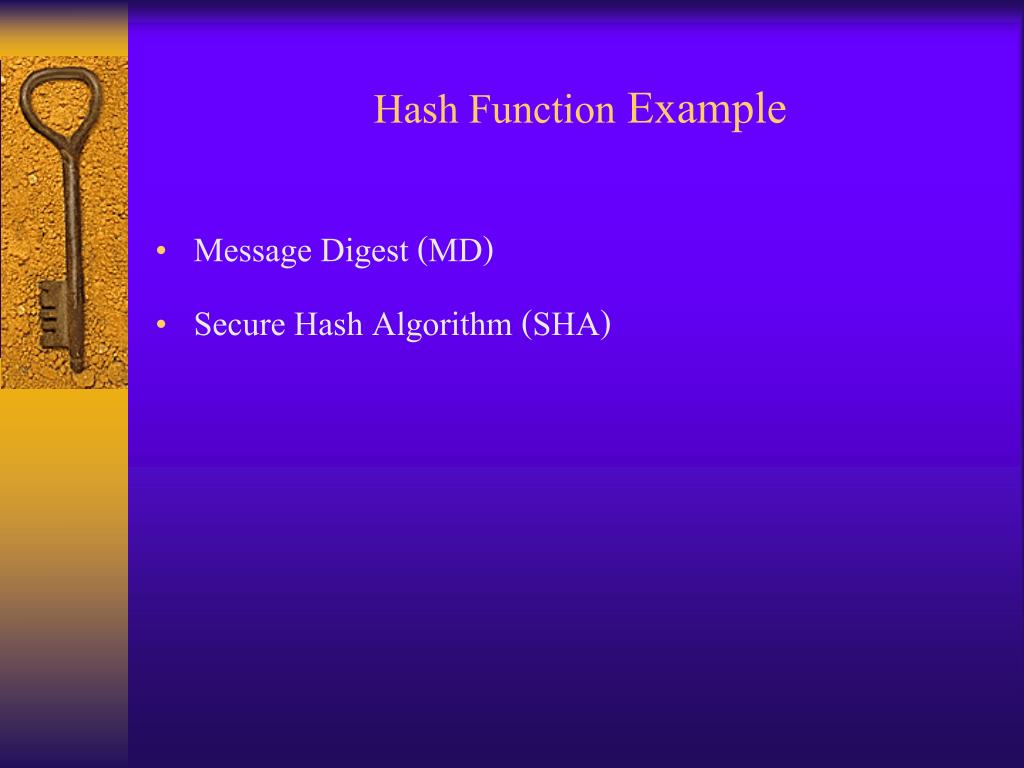 Hash Function Example

• Message Digest (MD)

• Secure Hash Algorithm (SHA)